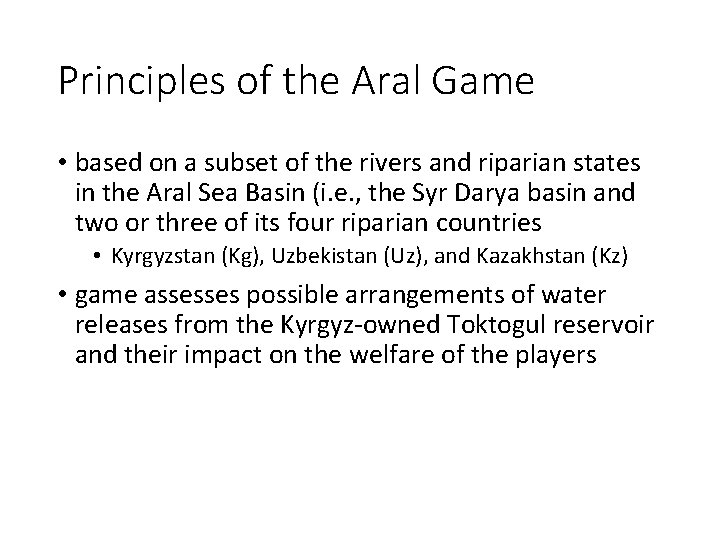 Principles of the Aral Game

• based on a subset of the rivers and riparian states in the Aral Sea Basin (i.e., the Syr Darya basin and two or three of its four riparian countries
  • Kyrgyzstan (Kg), Uzbekistan (Uz), and Kazakhstan (Kz)

• game assesses possible arrangements of water releases from the Kyrgyz-owned Toktogul reservoir and their impact on the welfare of the players